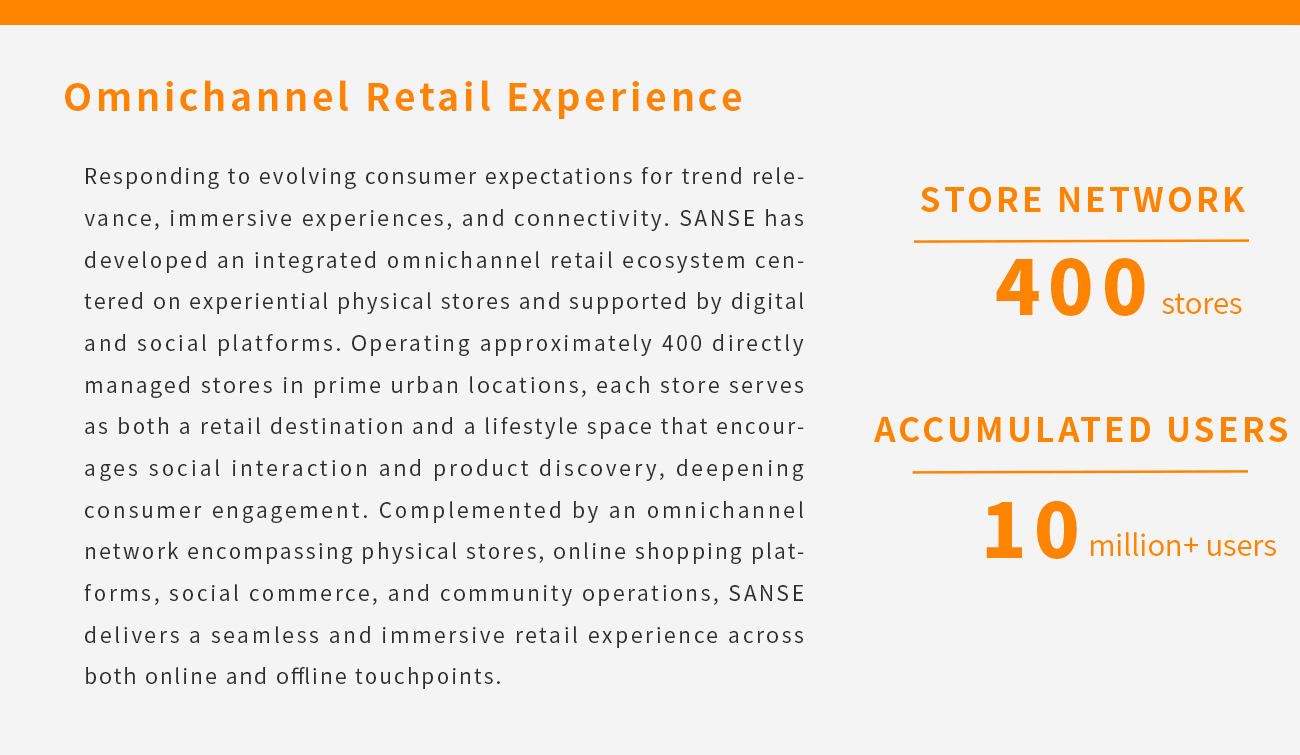 Omnichannel Retail Experience

Responding to evolving consumer expectations for trend relevance, immersive experiences, and connectivity. SANSE has developed an integrated omnichannel retail ecosystem centered on experiential physical stores and supported by digital and social platforms. Operating approximately 400 directly managed stores in prime urban locations, each store serves as both a retail destination and a lifestyle space that encourages social interaction and product discovery, deepening consumer engagement. Complemented by an omnichannel network encompassing physical stores, online shopping platforms, social commerce, and community operations, SANSE delivers a seamless and immersive retail experience across both online and offline touchpoints.

STORE NETWORK

400 stores

ACCUMULATED USERS

10 million+ users